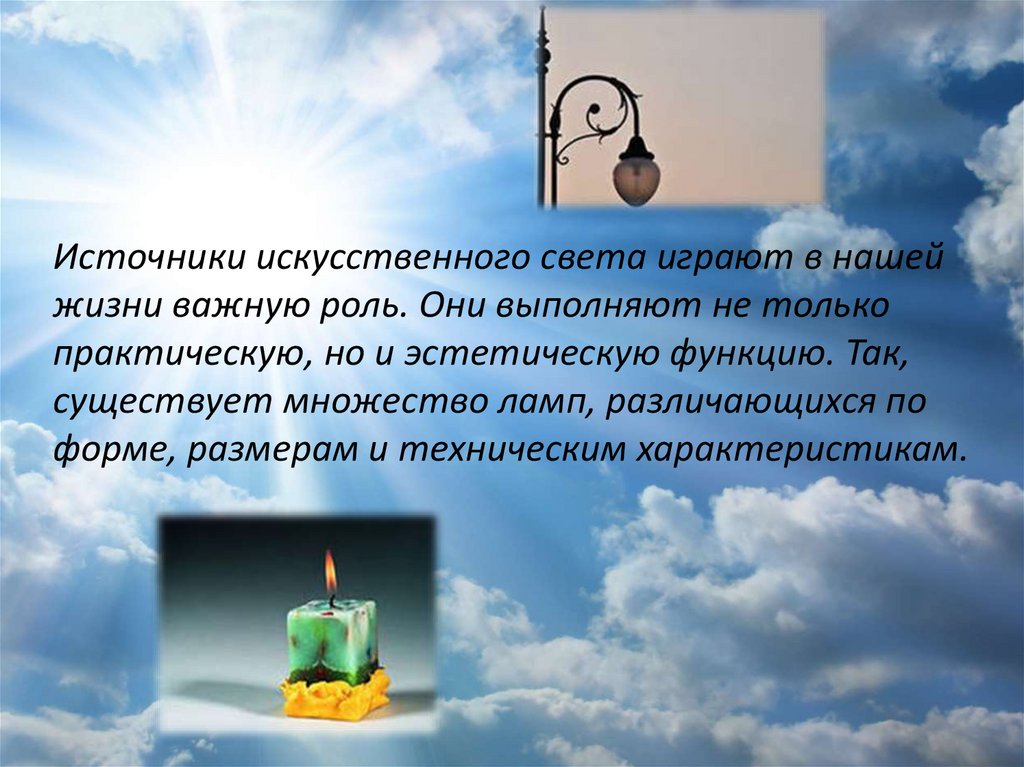 Источники искусственного света играют в нашей жизни важную роль. Они выполняют не только практическую, но и эстетическую функцию. Так, существует множество ламп, различающихся по форме, размерам и техническим характеристикам.